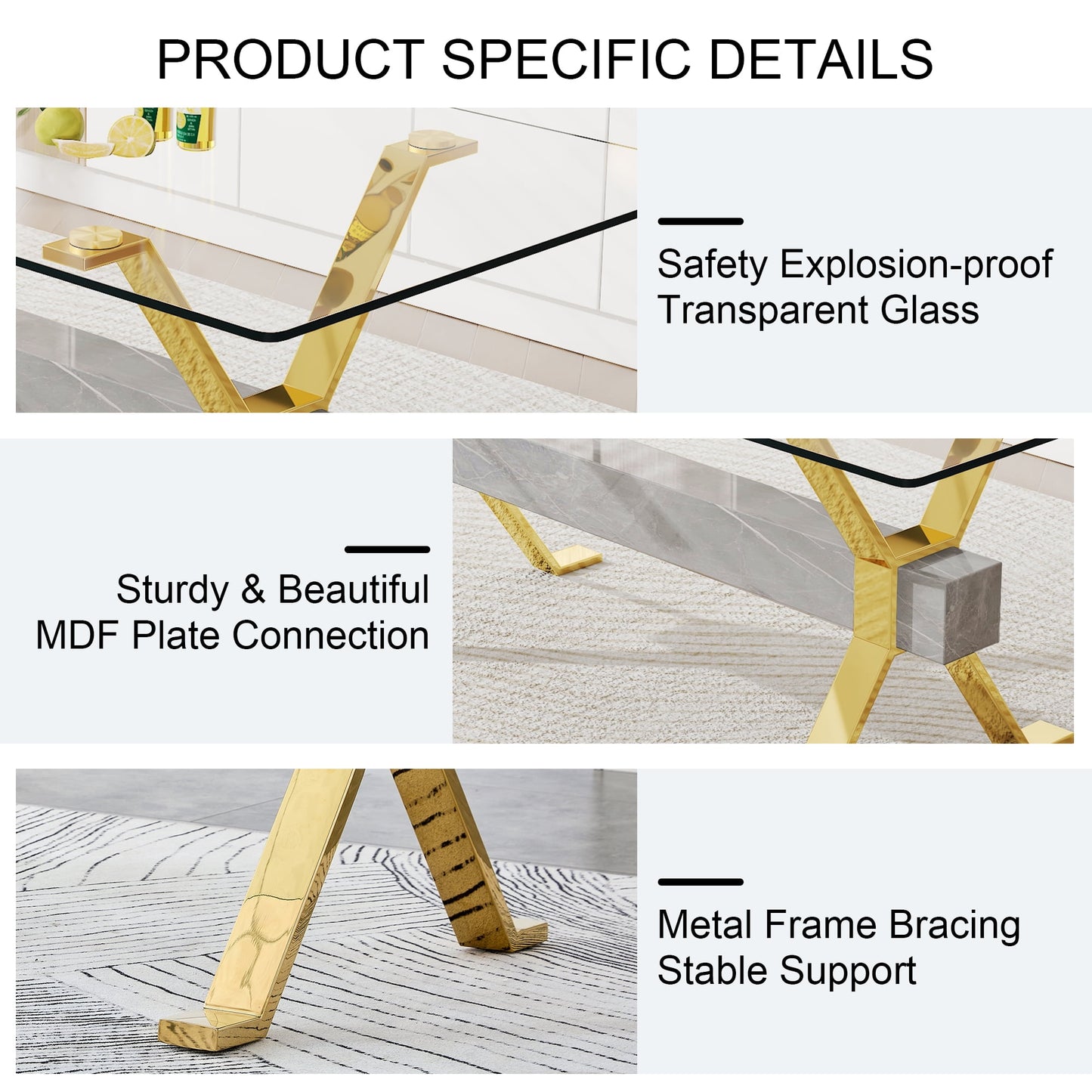 PRODUCT SPECIFIC DETAILS

Safety Explosion-proof
Transparent Glass

Sturdy & Beautiful
MDF Plate Connection

Metal Frame Bracing
Stable Support